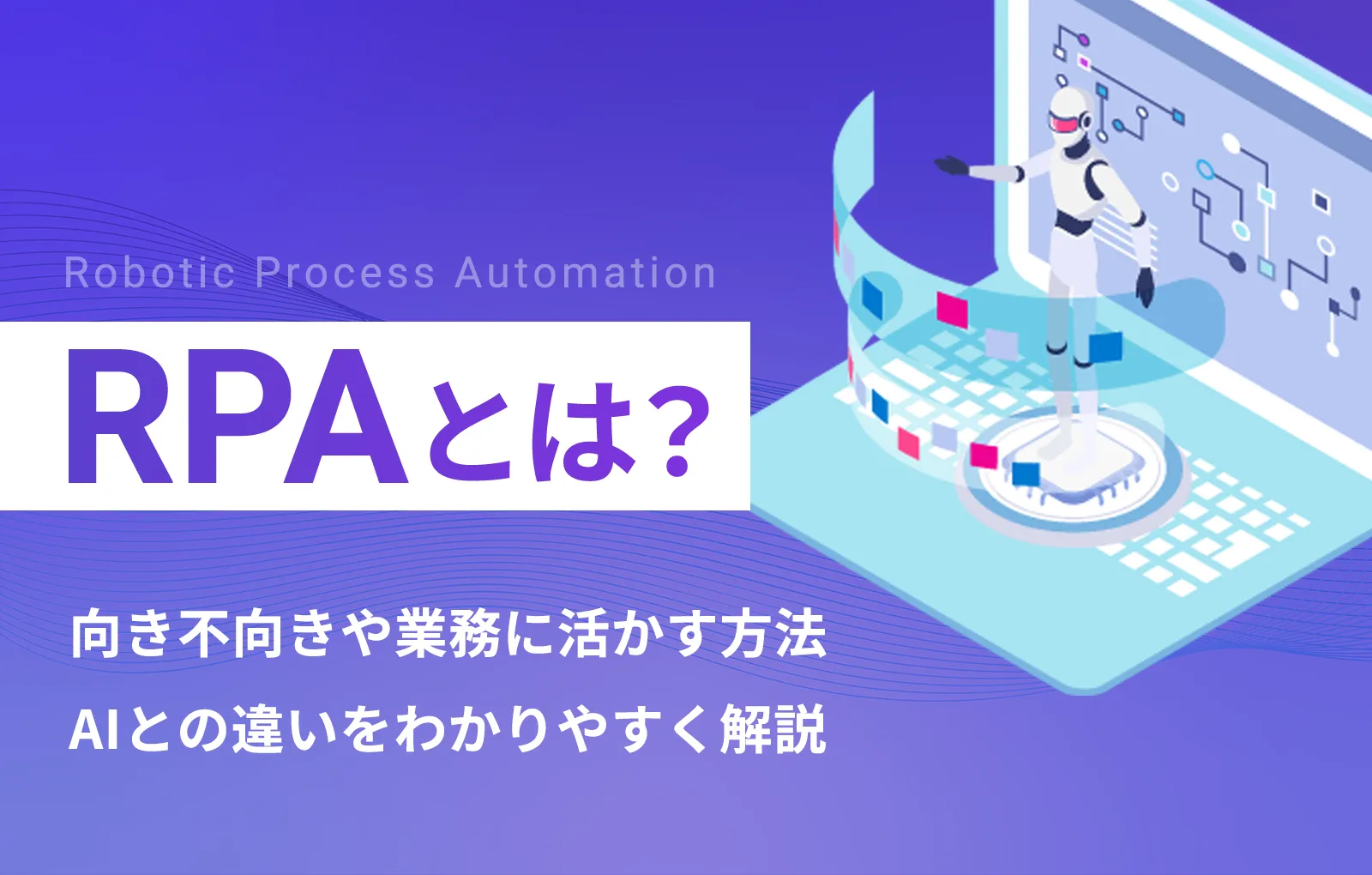 Robotic Process Automation

RPAとは?

向き不向きや業務に活かす方法
AIとの違いをわかりやすく解説